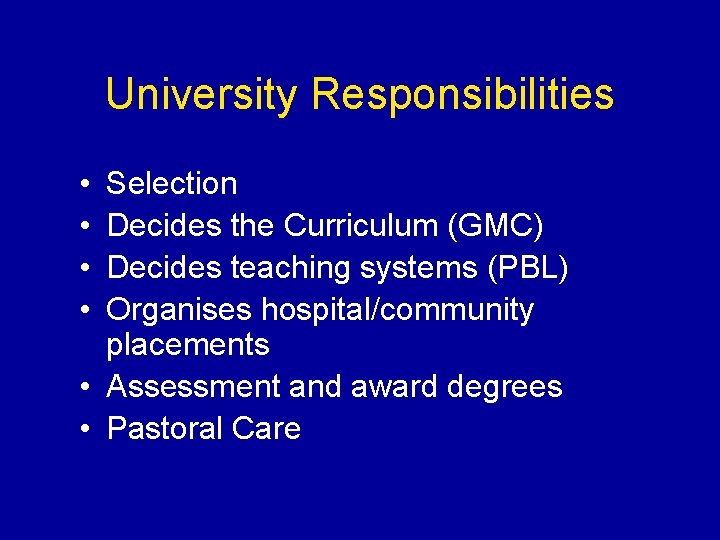 University Responsibilities

• Selection
• Decides the Curriculum (GMC)
• Decides teaching systems (PBL)
• Organises hospital/community placements
• Assessment and award degrees
• Pastoral Care